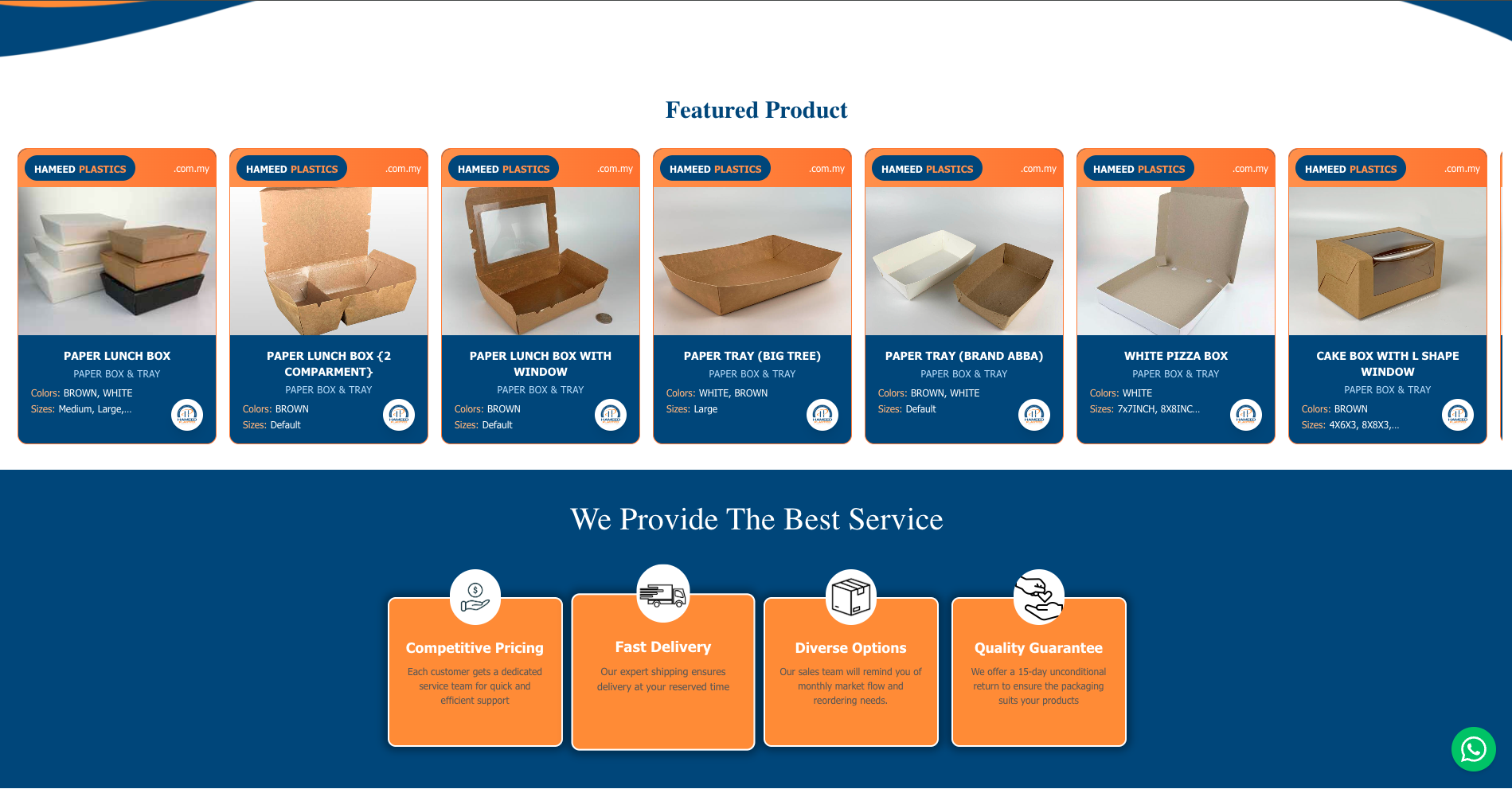 Featured Product

HAMEED PLASTICS .com.my

PAPER LUNCH BOX
PAPER BOX & TRAY
Colors: BROWN, WHITE
Sizes: Medium, Large,...

HAMEED PLASTICS .com.my

PAPER LUNCH BOX {2 COMPARMENT}
PAPER BOX & TRAY
Colors: BROWN
Sizes: Default

HAMEED PLASTICS .com.my

PAPER LUNCH BOX WITH WINDOW
PAPER BOX & TRAY
Colors: BROWN
Sizes: Default

HAMEED PLASTICS .com.my

PAPER TRAY (BIG TREE)
PAPER BOX & TRAY
Colors: WHITE, BROWN
Sizes: Large

HAMEED PLASTICS .com.my

PAPER TRAY (BRAND ABBA)
PAPER BOX & TRAY
Colors: BROWN, WHITE
Sizes: Default

HAMEED PLASTICS .com.my

WHITE PIZZA BOX
PAPER BOX & TRAY
Colors: WHITE
Sizes: 7x7INCH, 8X8INC...

HAMEED PLASTICS .com.my

CAKE BOX WITH L SHAPE WINDOW
PAPER BOX & TRAY
Colors: BROWN
Sizes: 4X6X3, 8X8X3,...

We Provide The Best Service

Competitive Pricing
Each customer gets a dedicated service team for quick and efficient support

Fast Delivery
Our expert shipping ensures delivery at your reserved time

Diverse Options
Our sales team will remind you of monthly market flow and reordering needs.

Quality Guarantee
We offer a 15-day unconditional return to ensure the packaging suits your products